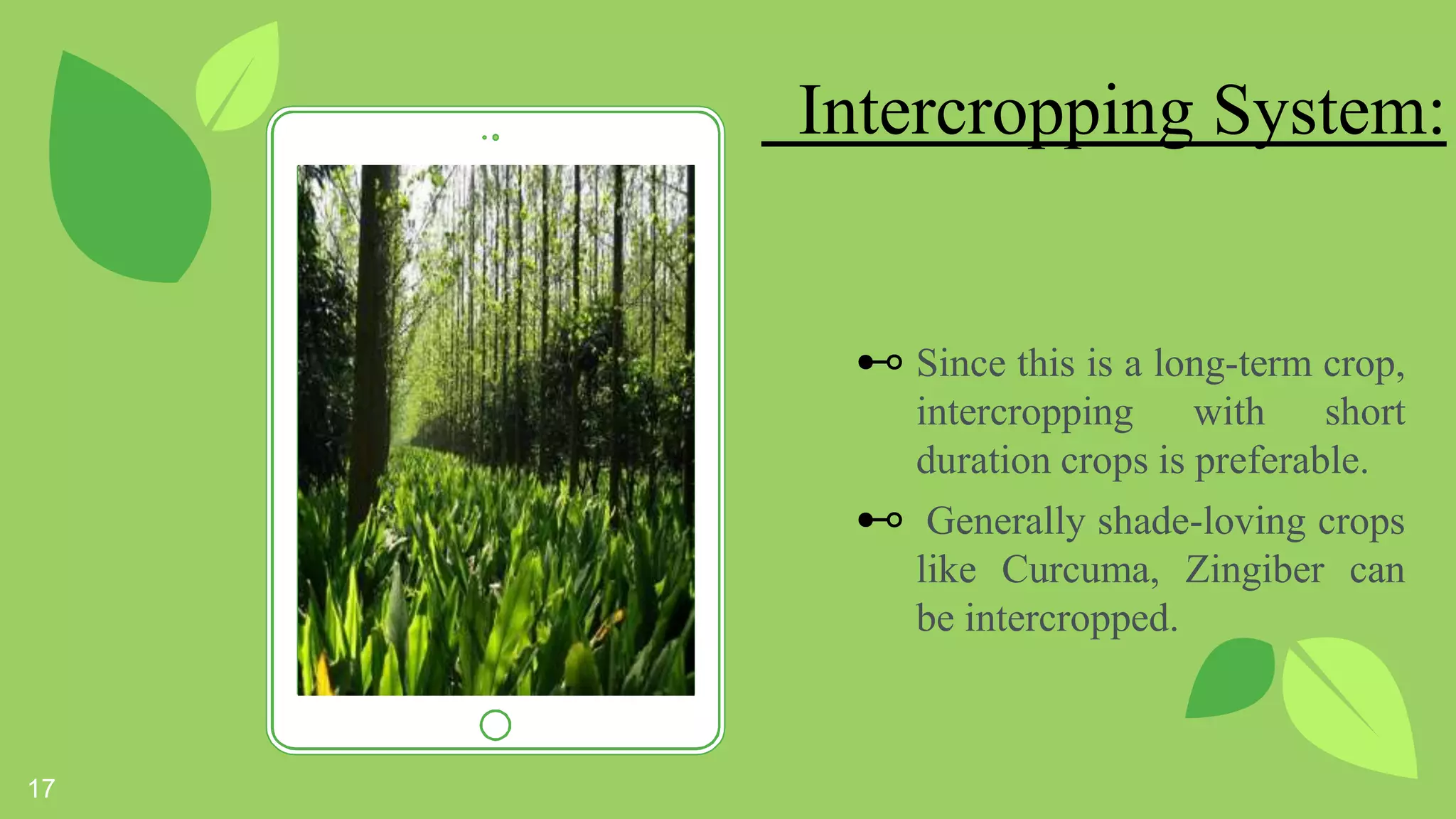 Intercropping System:

Since this is a long-term crop, intercropping with short duration crops is preferable.

Generally shade-loving crops like Curcuma, Zingiber can be intercropped.

17